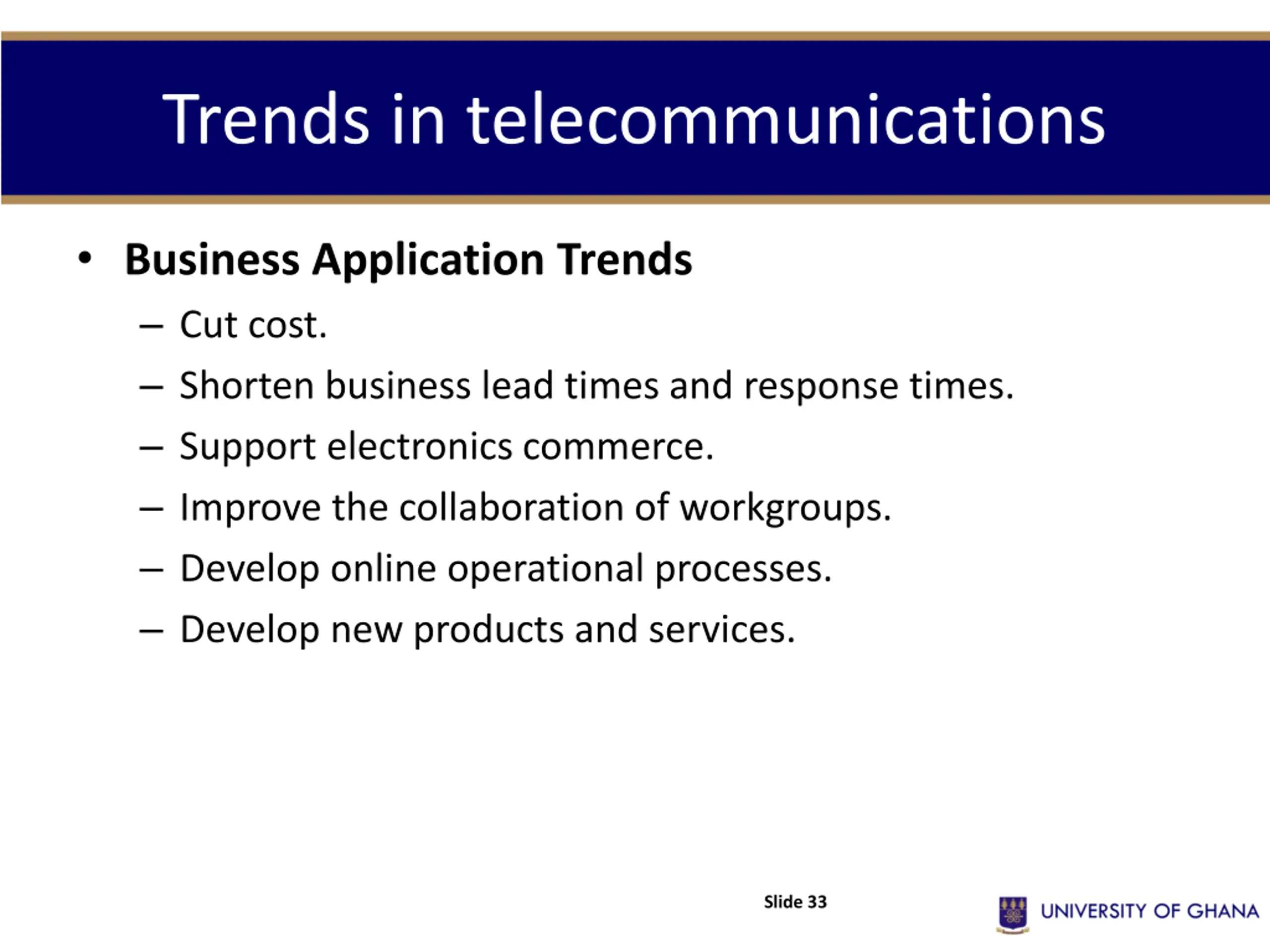 Trends in telecommunications

• Business Application Trends
– Cut cost.
– Shorten business lead times and response times.
– Support electronics commerce.
– Improve the collaboration of workgroups.
– Develop online operational processes.
– Develop new products and services.

Slide 33

UNIVERSITY OF GHANA